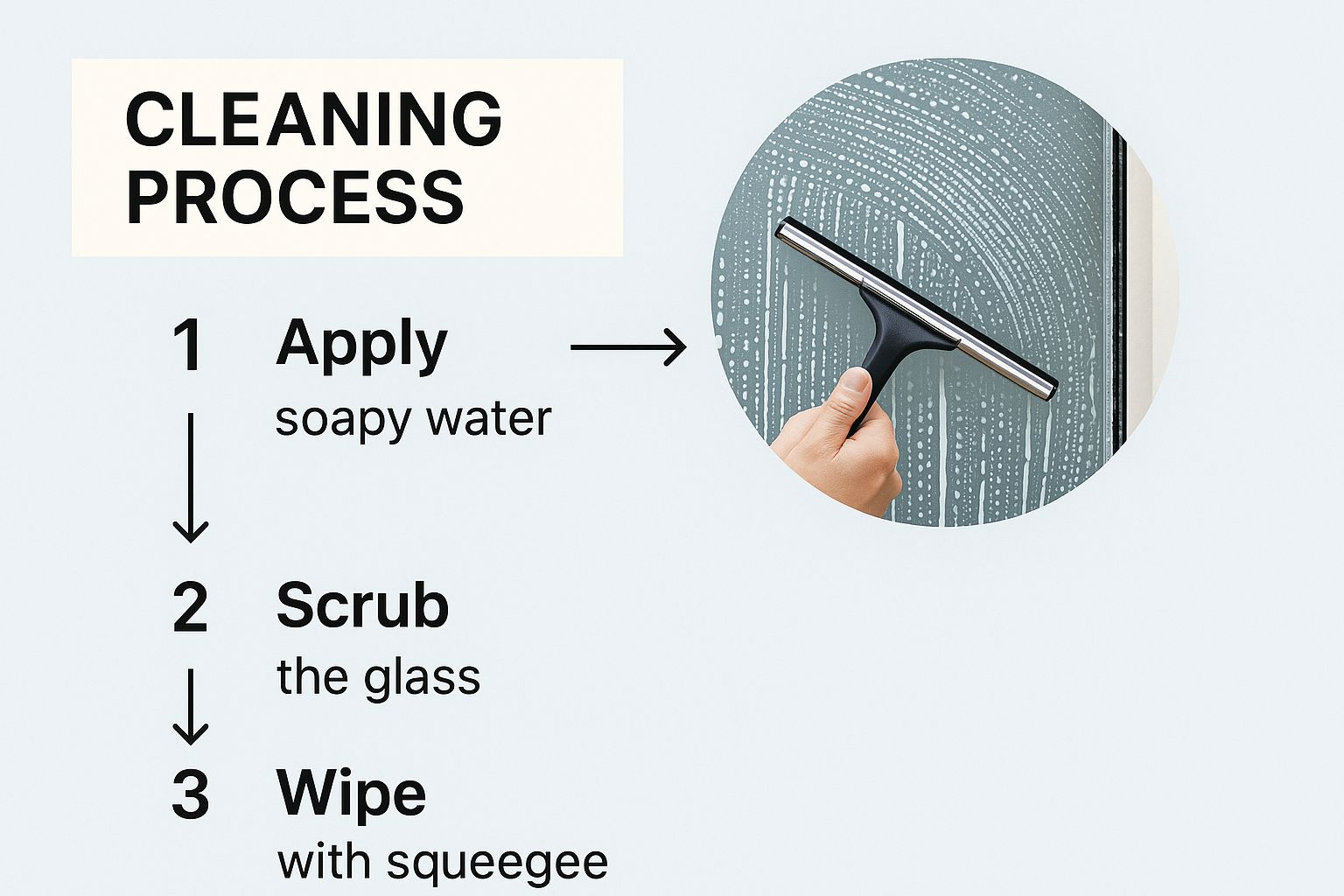 CLEANING PROCESS

1 Apply
soapy water

2 Scrub
the glass

3 Wipe
with squeegee